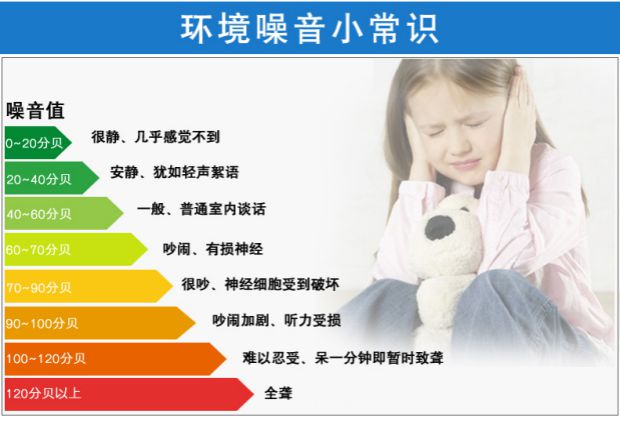 环境噪音小常识

噪音值

0~20分贝 很静、几乎感觉不到

20~40分贝 安静、犹如轻声絮语

40~60分贝 一般、普通室内谈话

60~70分贝 吵闹、有损神经

70~90分贝 很吵、神经细胞受到破坏

90~100分贝 吵闹加剧、听力受损

100~120分贝 难以忍受、呆一分钟即暂时致聋

120分贝以上 全聋